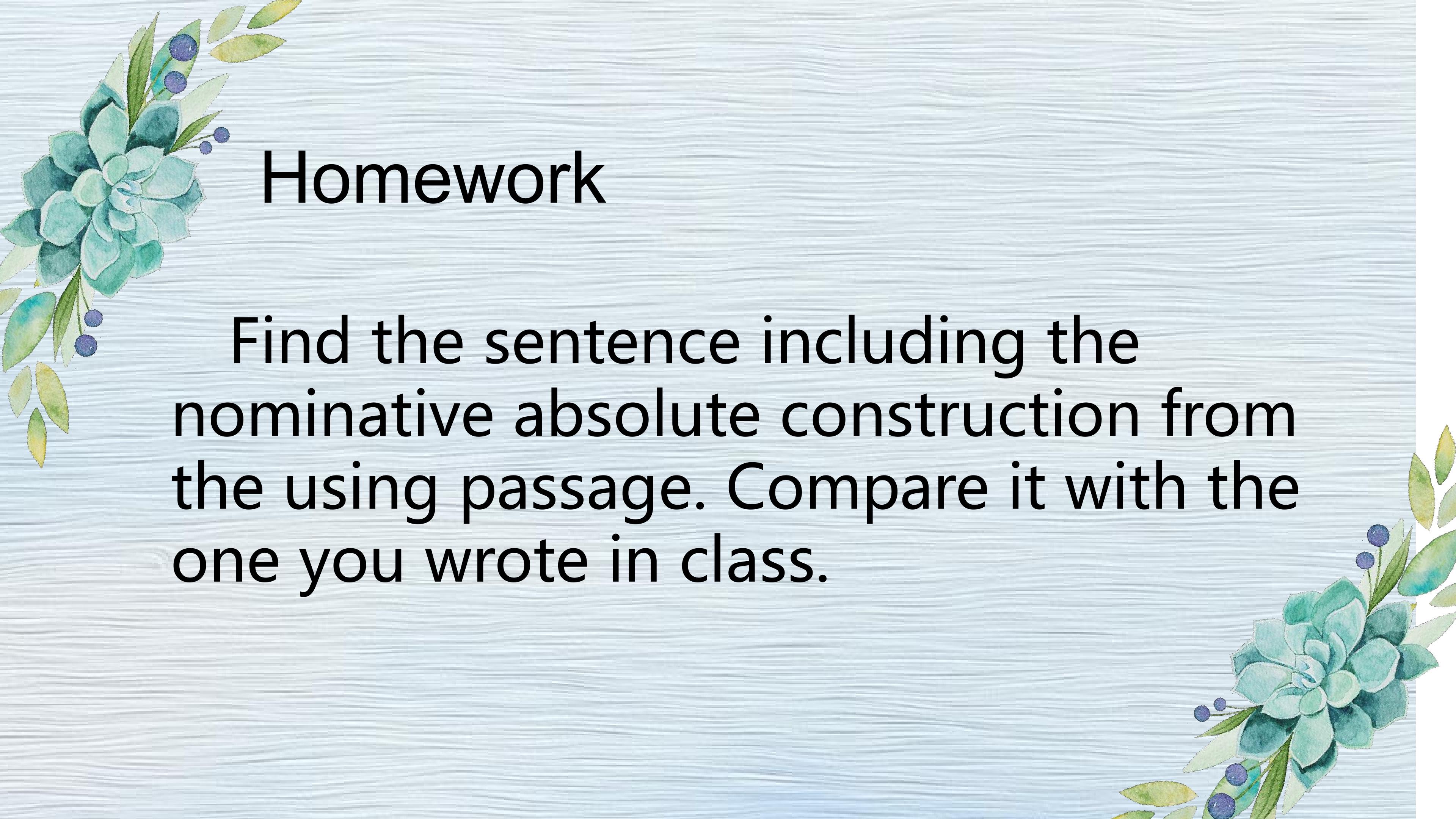 Homework

Find the sentence including the nominative absolute construction from the using passage. Compare it with the one you wrote in class.